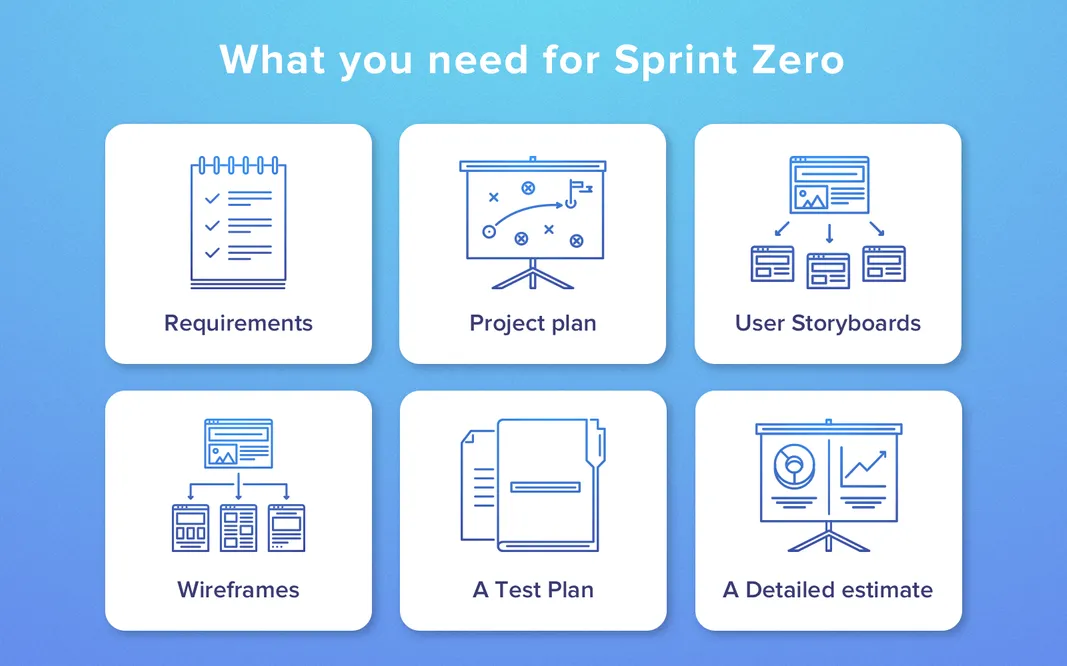 What you need for Sprint Zero

Requirements

Project plan

User Storyboards

Wireframes

A Test Plan

A Detailed estimate